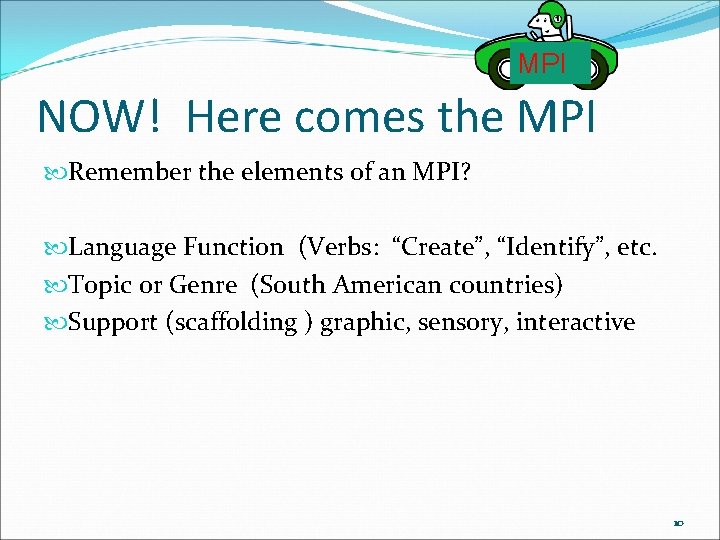 MPI

NOW! Here comes the MPI

Remember the elements of an MPI?

Language Function (Verbs: “Create”, “Identify”, etc.

Topic or Genre (South American countries)

Support (scaffolding ) graphic, sensory, interactive

10